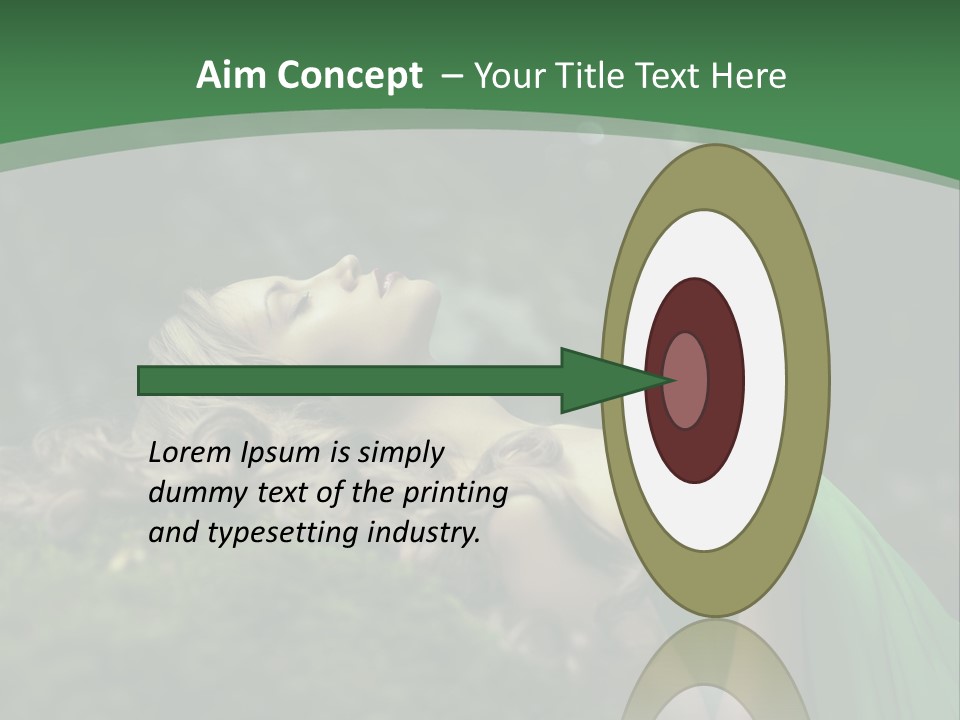 Aim Concept – Your Title Text Here

Lorem Ipsum is simply dummy text of the printing and typesetting industry.